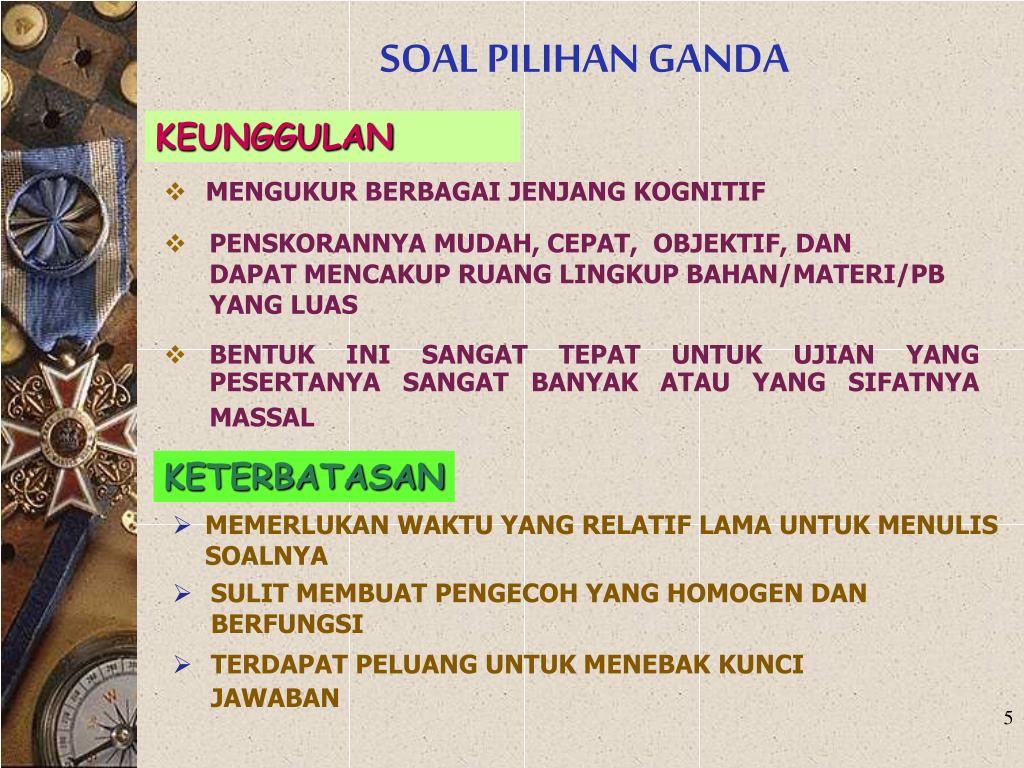 SOAL PILIHAN GANDA

KEUNGGULAN

❖ MENGUKUR BERBAGAI JENJANG KOGNITIF

❖ PENSKORANNYA MUDAH, CEPAT, OBJEKTIF, DAN DAPAT MENCAKUP RUANG LINGKUP BAHAN/MATERI/PB YANG LUAS

❖ BENTUK INI SANGAT TEPAT UNTUK UJIAN YANG PESERTANYA SANGAT BANYAK ATAU YANG SIFATNYA MASSAL

KETERBATASAN

➢ MEMERLUKAN WAKTU YANG RELATIF LAMA UNTUK MENULIS SOALNYA

➢ SULIT MEMBUAT PENGECOH YANG HOMOGEN DAN BERFUNGSI

➢ TERDAPAT PELUANG UNTUK MENEBAK KUNCI JAWABAN

5